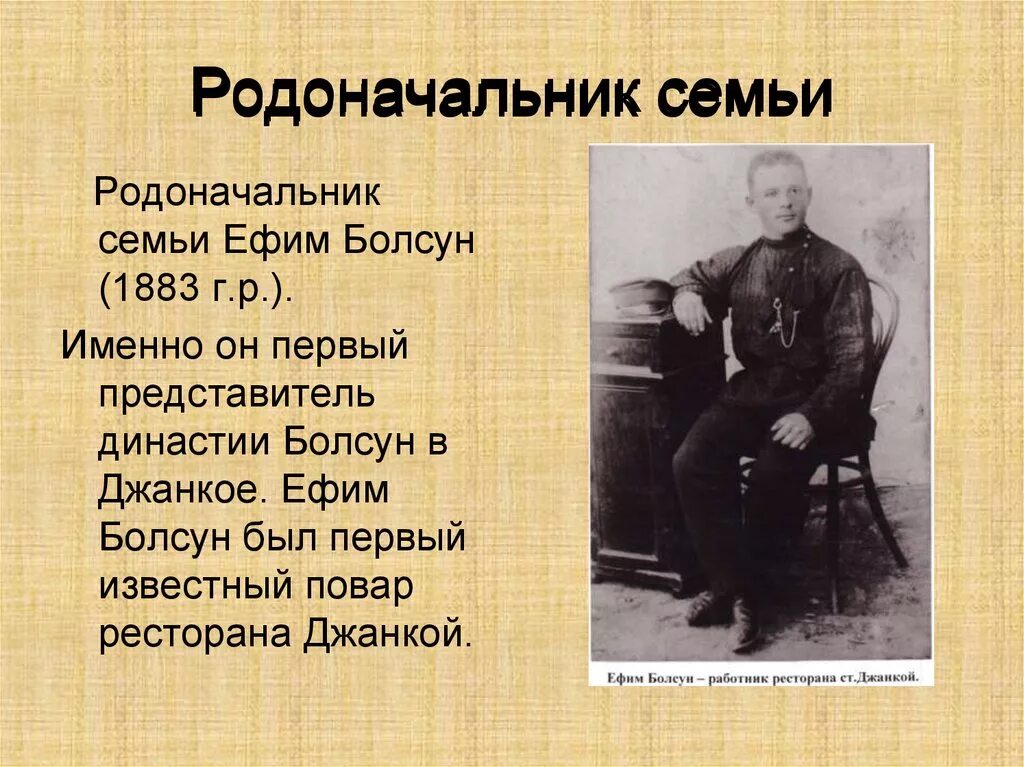 Родоначальник семьи

Родоначальник семьи Ефим Болсун (1883 г.р.).

Именно он первый представитель династии Болсун в Джанкое. Ефим Болсун был первый известный повар ресторана Джанкой.

Ефим Болсун – работник ресторана ст.Джанкой.